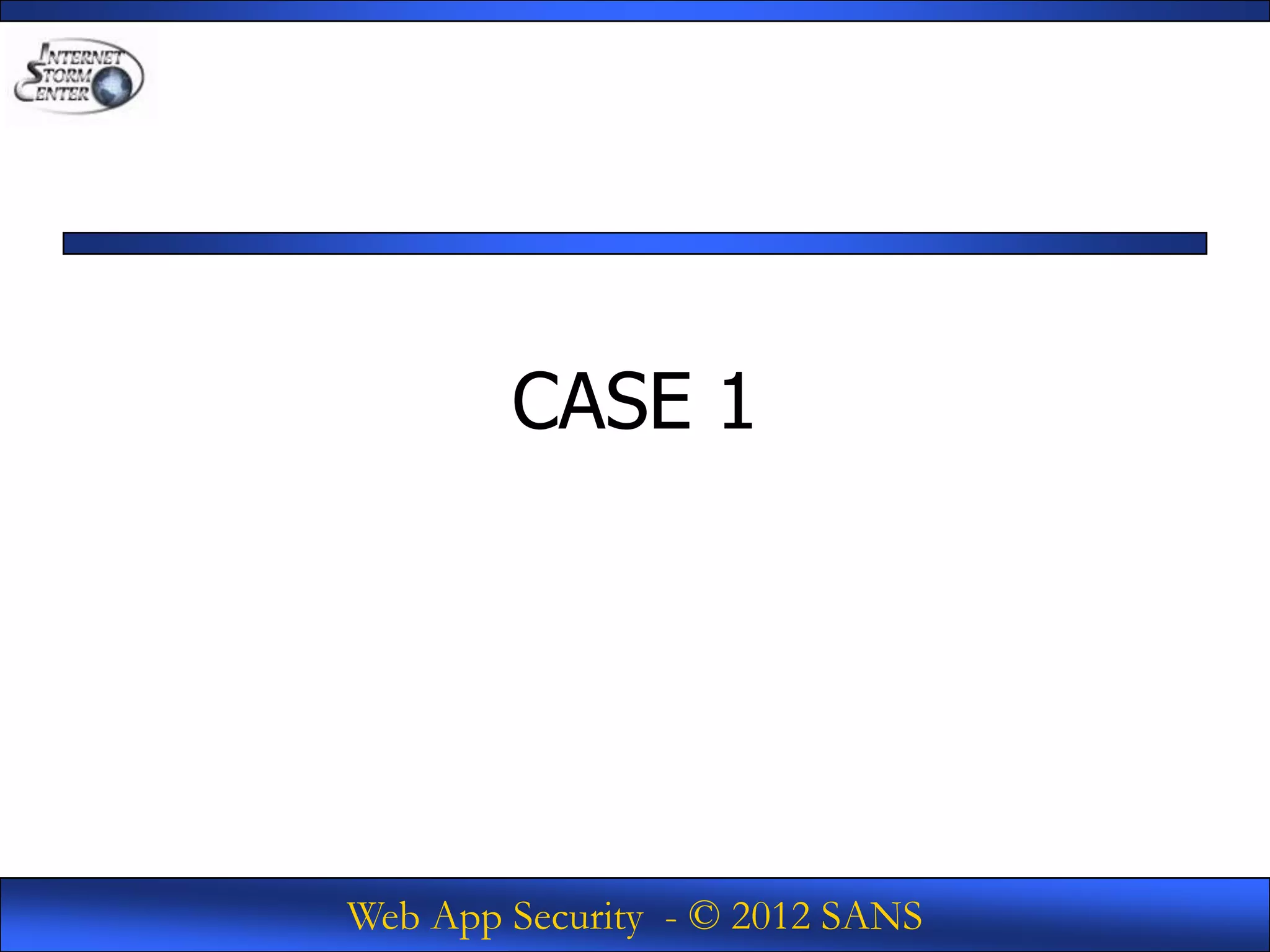 INTERNET STORM CENTER

CASE 1

Web App Security - © 2012 SANS